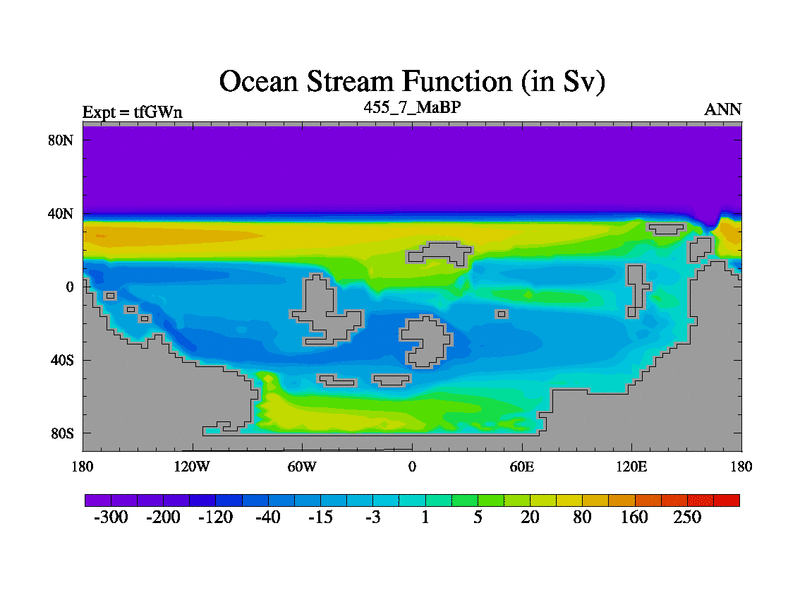 Ocean Stream Function (in Sv)

Expt = tfGWn

455_7_MaBP

ANN

80N
40N
0
40S
80S

180
120W
60W
0
60E
120E
180

-300
-200
-120
-40
-15
-3
1
5
20
80
160
250